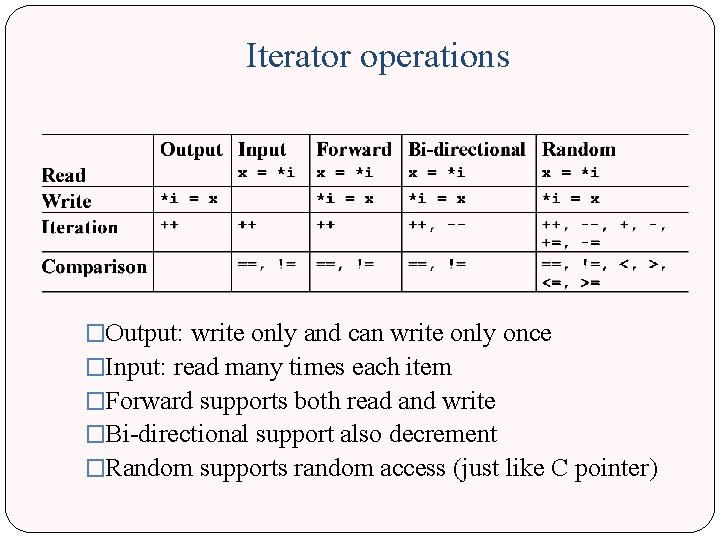 Iterator operations

|  | Output | Input | Forward | Bi-directional | Random |
|---|---|---|---|---|---|
| Read |  | x = *i | x = *i | x = *i | x = *i |
| Write | *i = x |  | *i = x | *i = x | *i = x |
| Iteration | ++ | ++ | ++ | ++, -- | ++, --, +, -, +=, -= |
| Comparison |  | ==, != | ==, != | ==, != | ==, !=, <, >, <=, >= |

□Output: write only and can write only once
□Input: read many times each item
□Forward supports both read and write
□Bi-directional support also decrement
□Random supports random access (just like C pointer)